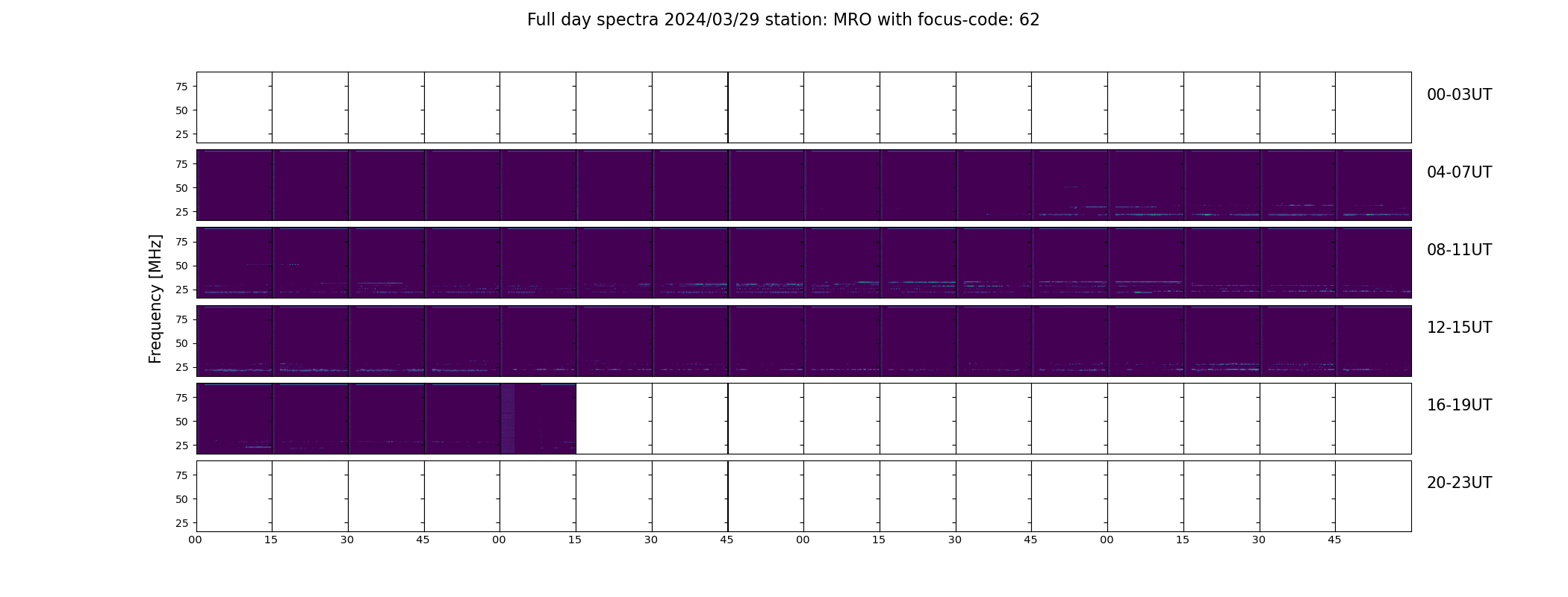 Full day spectra 2024/03/29 station: MRO with focus-code: 62

Frequency [MHz]

75
50
25
00-03UT

75
50
25
04-07UT

75
50
25
08-11UT

75
50
25
12-15UT

75
50
25
16-19UT

75
50
25
20-23UT

00 15 30 45 00 15 30 45 00 15 30 45 00 15 30 45